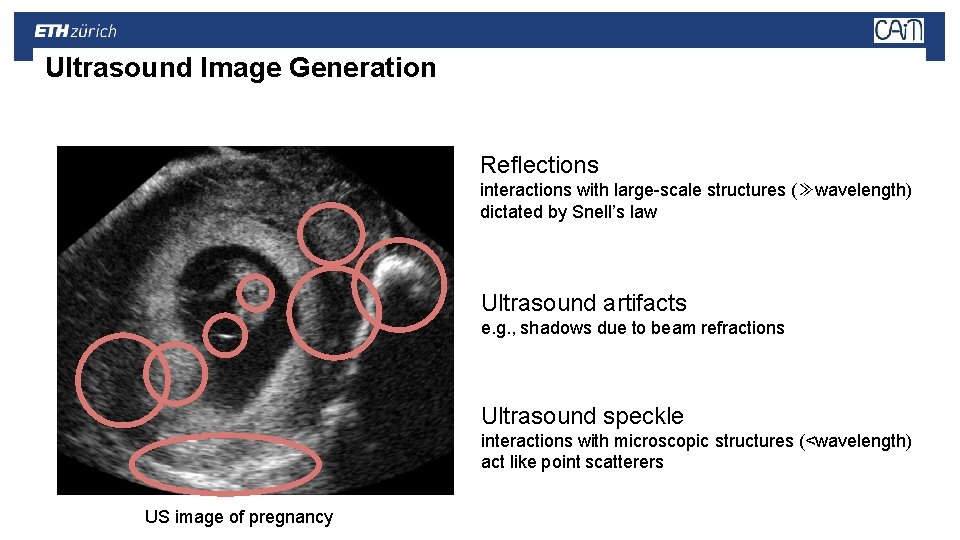 ETH zürich

CAiM

Ultrasound Image Generation

Reflections
interactions with large-scale structures ($\gg$wavelength)
dictated by Snell's law

Ultrasound artifacts
e.g., shadows due to beam refractions

Ultrasound speckle
interactions with microscopic structures (<wavelength)
act like point scatterers

US image of pregnancy